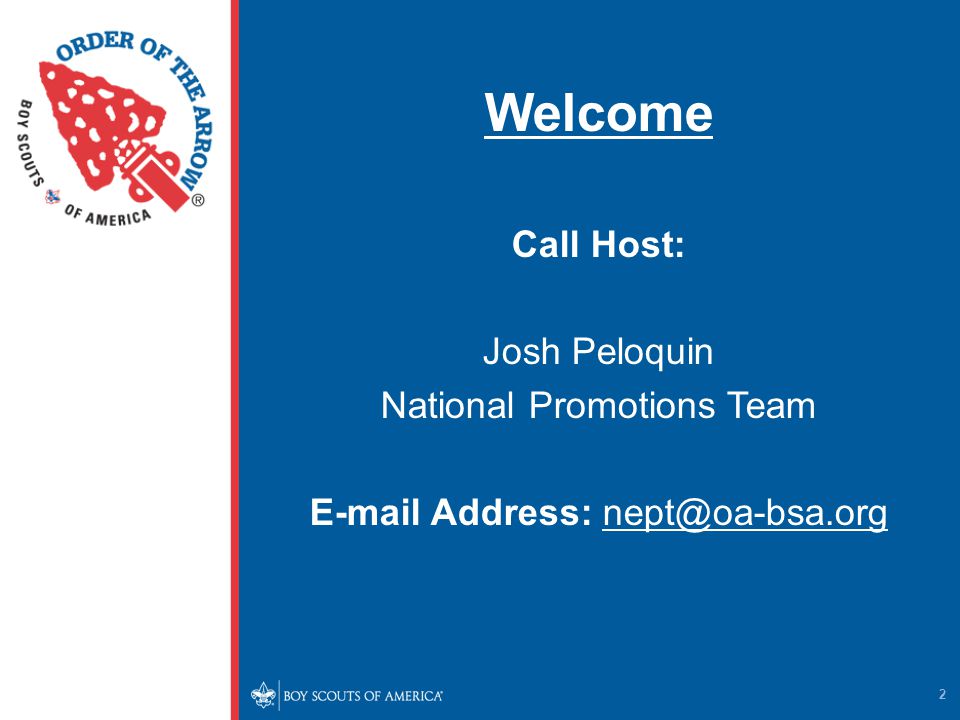 ORDER OF THE ARROW
BOY SCOUTS OF AMERICA
®

Welcome

Call Host:

Josh Peloquin
National Promotions Team

E-mail Address: nept@oa-bsa.org

BOY SCOUTS OF AMERICA

2